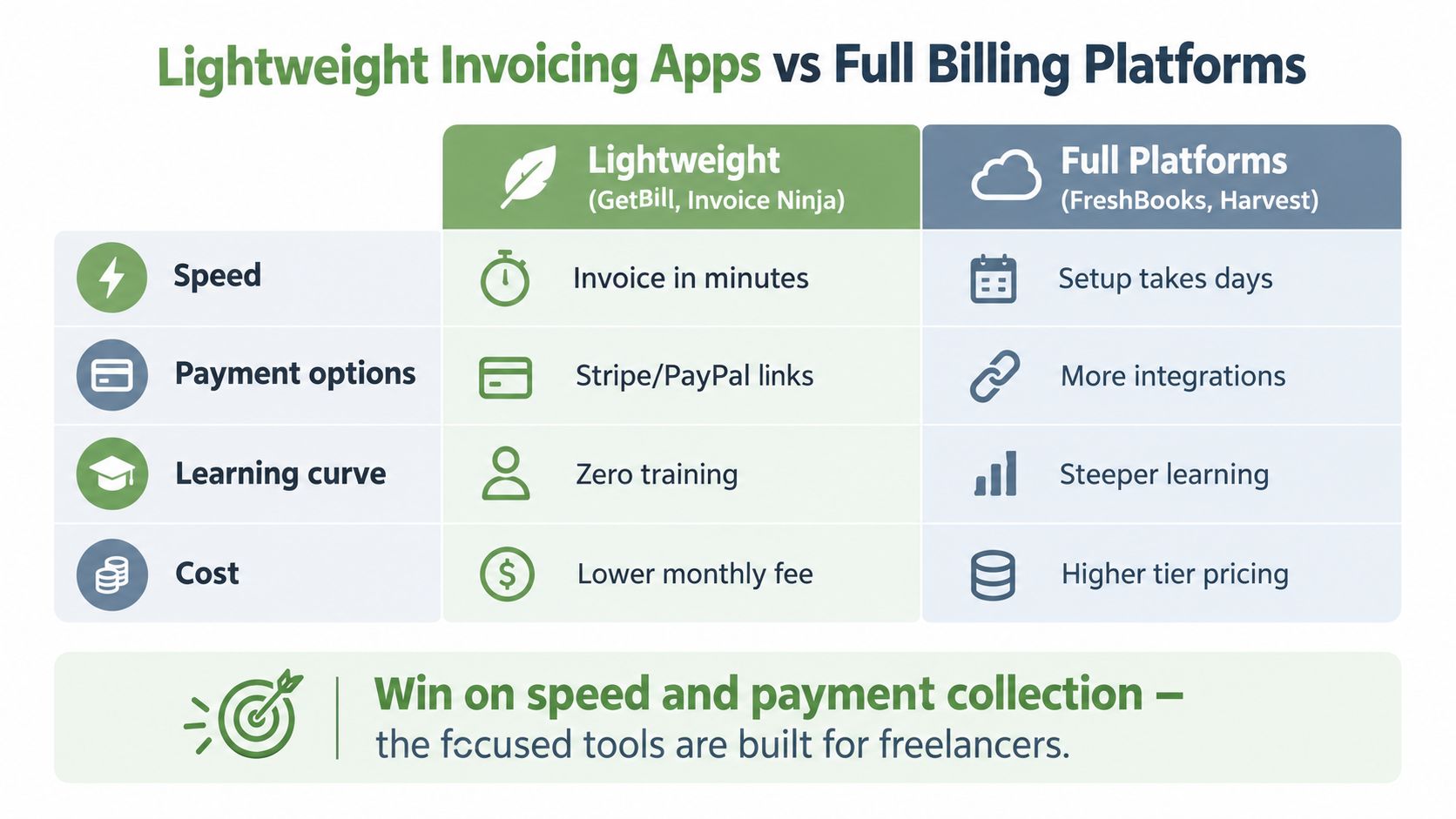 Lightweight Invoicing Apps vs Full Billing Platforms

| | Lightweight (GetBill, Invoice Ninja) | Full Platforms (FreshBooks, Harvest) |
|---|---|---|
| Speed | Invoice in minutes | Setup takes days |
| Payment options | Stripe/PayPal links | More integrations |
| Learning curve | Zero training | Steeper learning |
| Cost | Lower monthly fee | Higher tier pricing |

Win on speed and payment collection – the focused tools are built for freelancers.